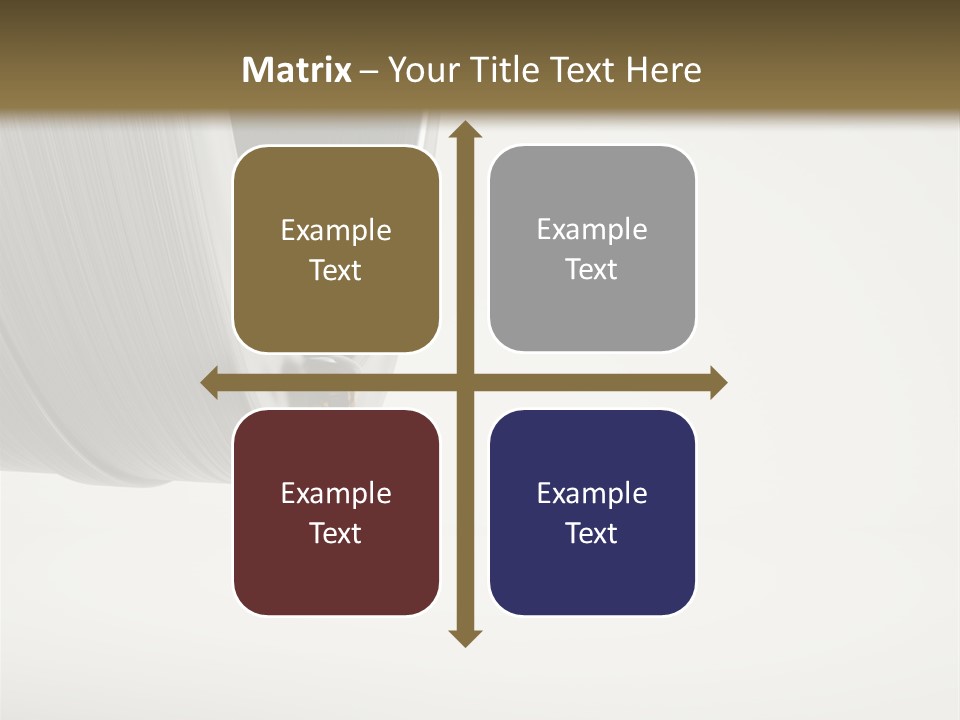 Matrix – Your Title Text Here

Example Text

Example Text

Example Text

Example Text